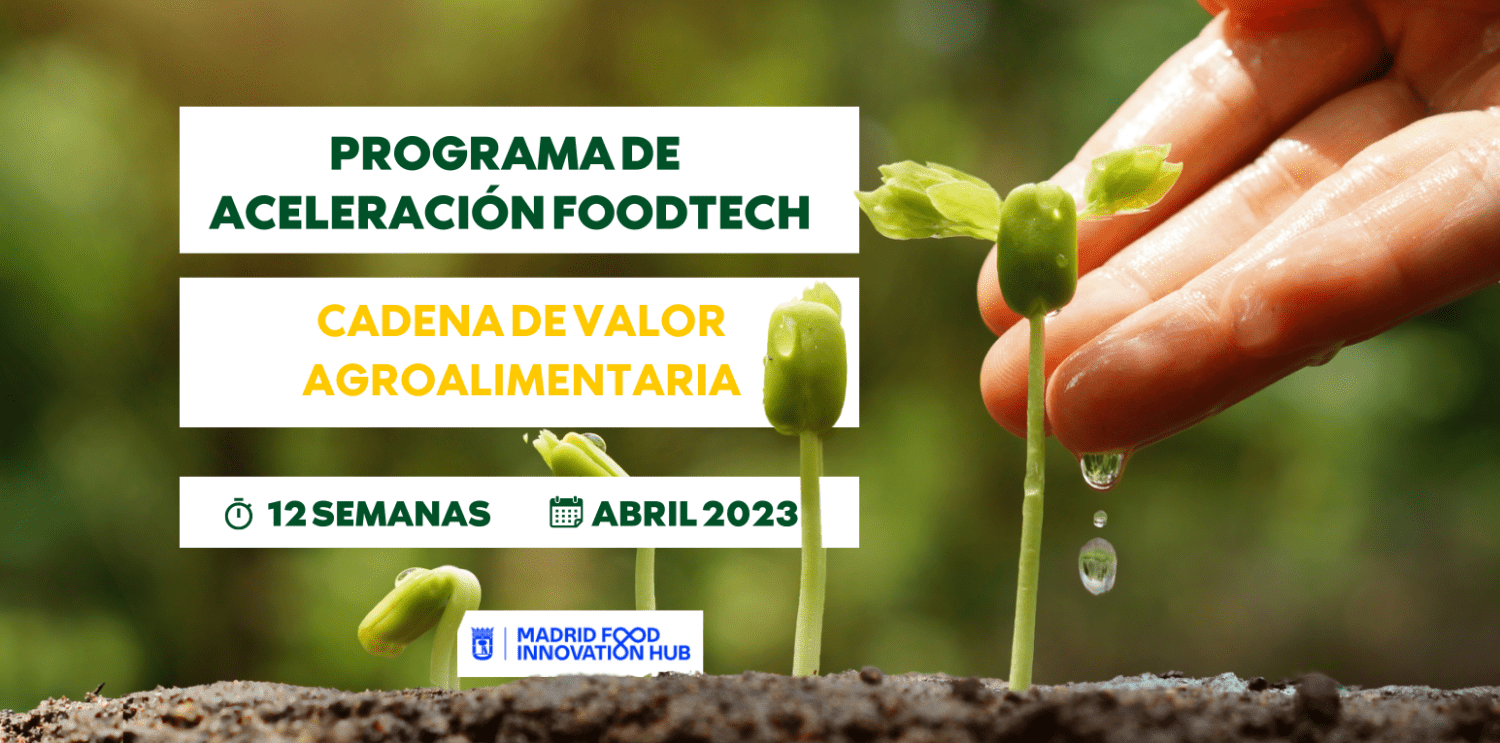 PROGRAMA DE ACELERACIÓN FOODTECH

CADENA DE VALOR AGROALIMENTARIA

12 SEMANAS ABRIL 2023

MADRID FOOD INNOVATION HUB